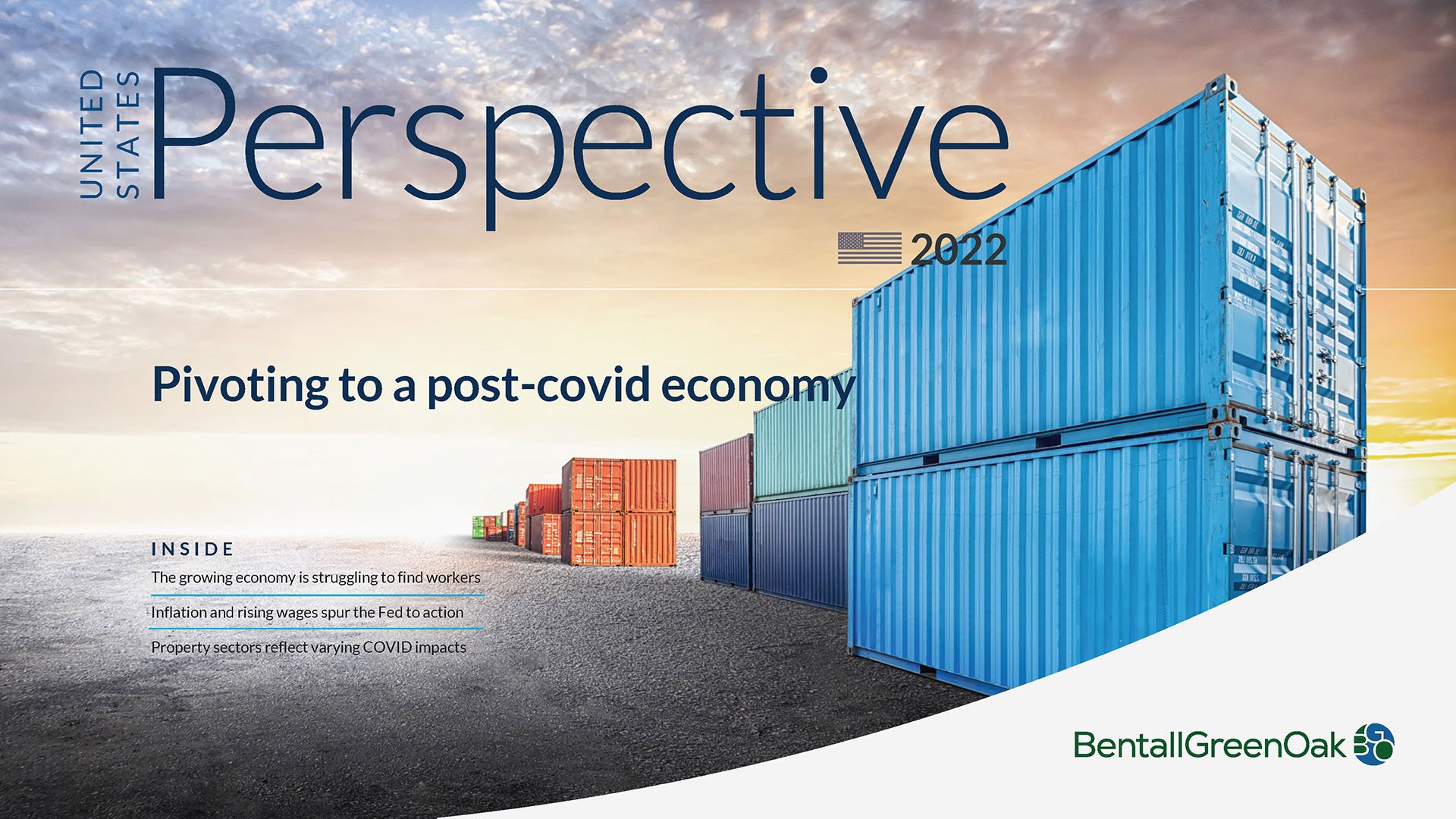 UNITED STATES Perspective

2022

Pivoting to a post-covid economy

INSIDE

The growing economy is struggling to find workers

Inflation and rising wages spur the Fed to action

Property sectors reflect varying COVID impacts

BentallGreenOak